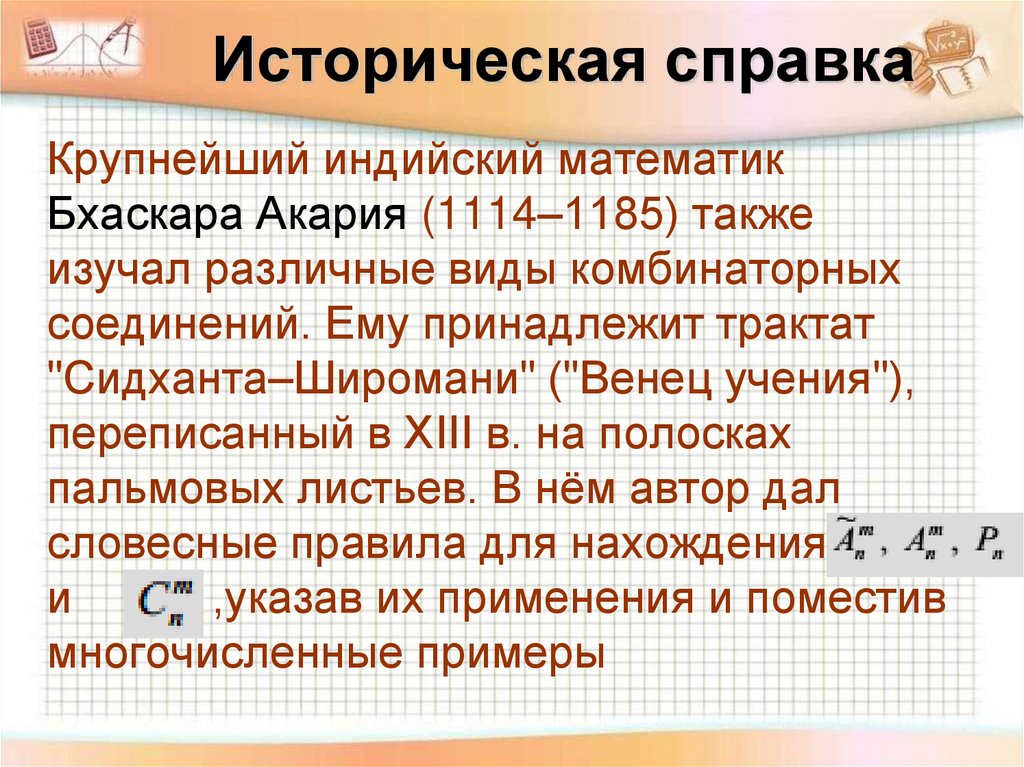 Историческая справка

Крупнейший индийский математик Бхаскара Акария (1114–1185) также изучал различные виды комбинаторных соединений. Ему принадлежит трактат "Сидханта–Широмани" ("Венец учения"), переписанный в XIII в. на полосках пальмовых листьев. В нём автор дал словесные правила для нахождения $\tilde{A}_n^m$, $A_n^m$, $P_n$ и $C_n^m$ ,указав их применения и поместив многочисленные примеры